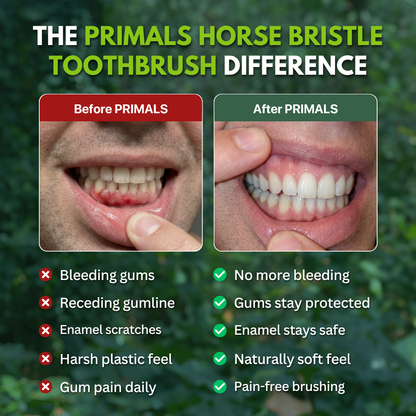 THE PRIMALS HORSE BRISTLE TOOTHBRUSH DIFFERENCE

Before PRIMALS

Bleeding gums
Receding gumline
Enamel scratches
Harsh plastic feel
Gum pain daily

After PRIMALS

No more bleeding
Gums stay protected
Enamel stays safe
Naturally soft feel
Pain-free brushing